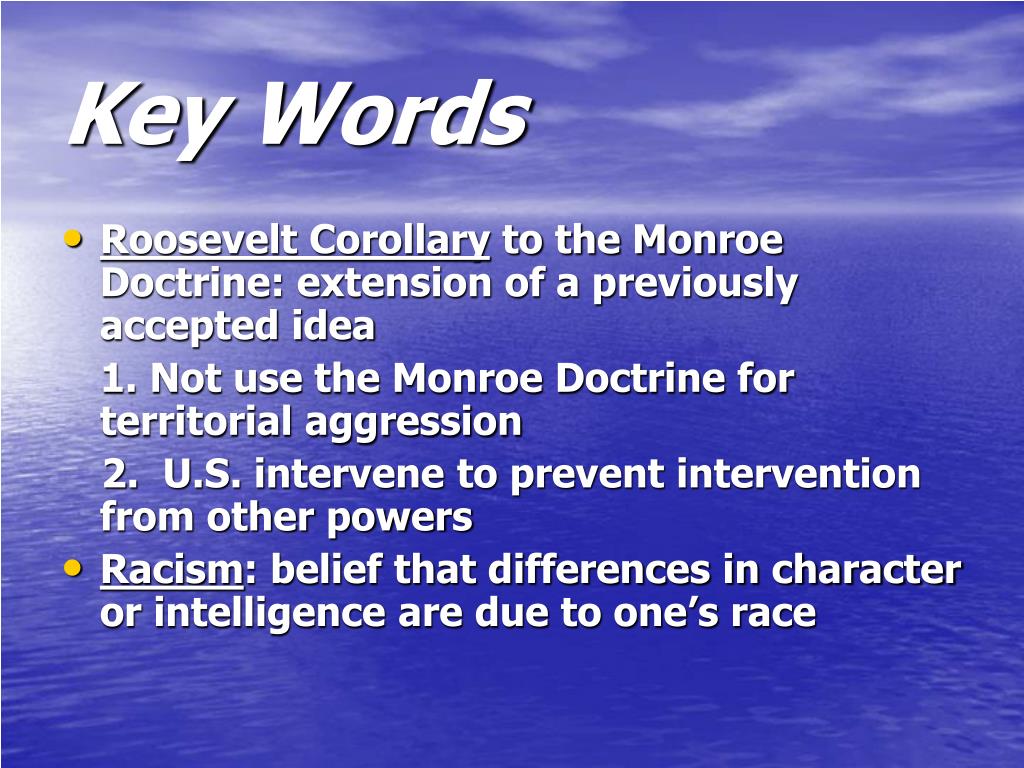 Key Words

• Roosevelt Corollary to the Monroe Doctrine: extension of a previously accepted idea

1. Not use the Monroe Doctrine for territorial aggression

2. U.S. intervene to prevent intervention from other powers

• Racism: belief that differences in character or intelligence are due to one's race